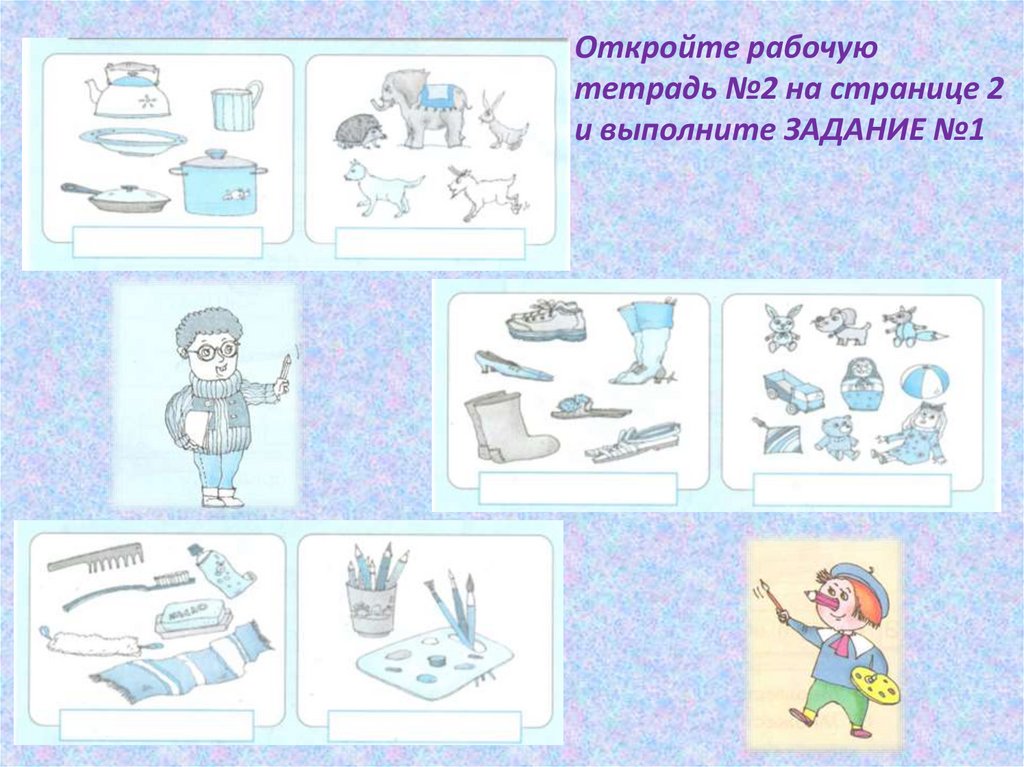 Откройте рабочую тетрадь №2 на странице 2 и выполните ЗАДАНИЕ №1